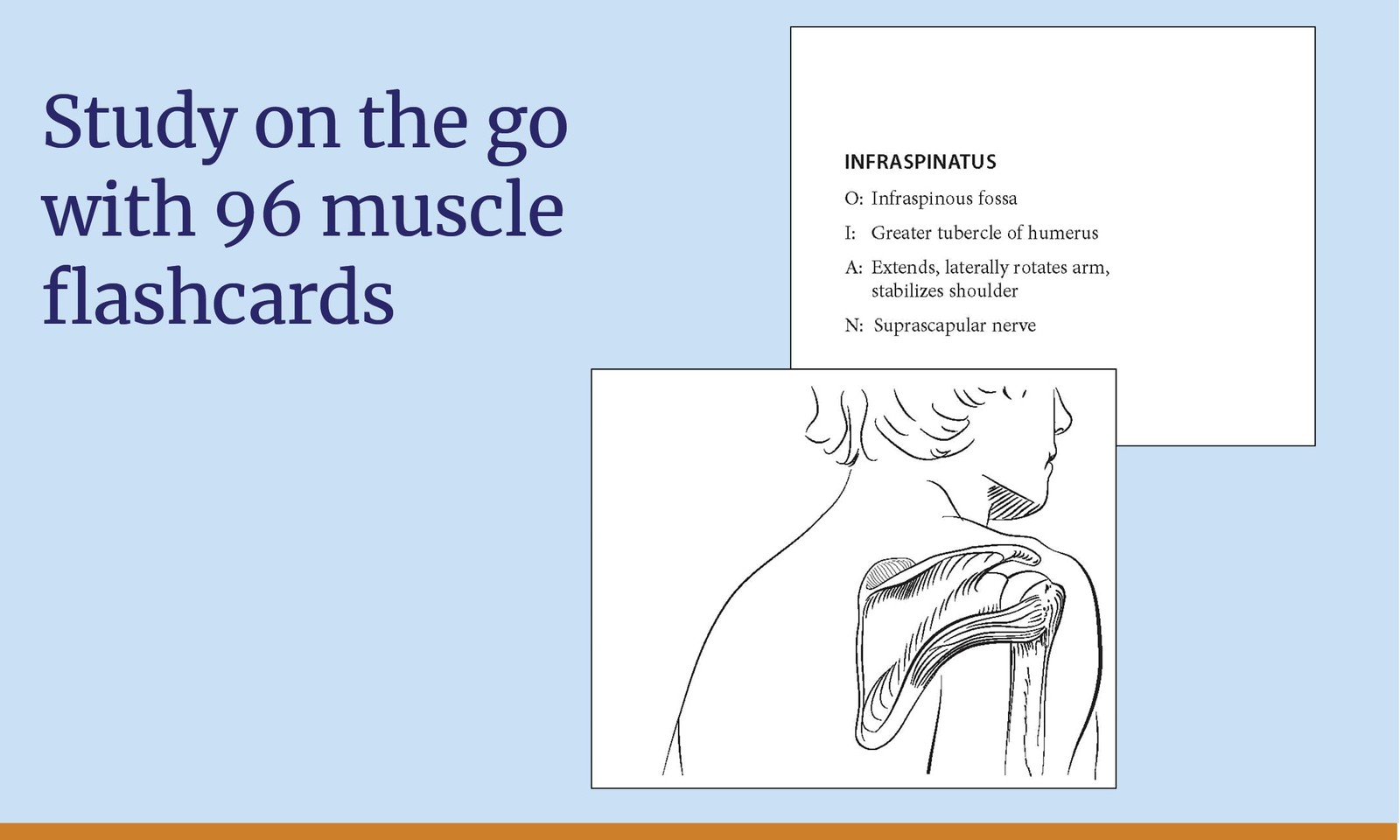 Study on the go with 96 muscle flashcards

INFRASPINATUS

O: Infraspinous fossa

I: Greater tubercle of humerus

A: Extends, laterally rotates arm, stabilizes shoulder

N: Suprascapular nerve